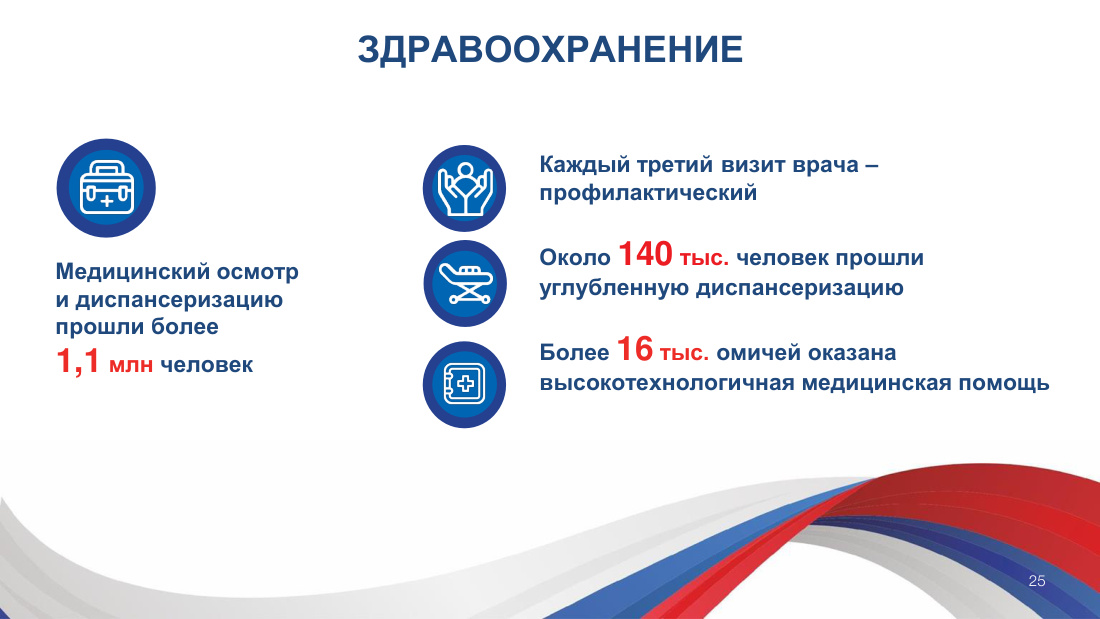 ЗДРАВООХРАНЕНИЕ

Медицинский осмотр и диспансеризацию прошли более
1,1 млн человек

Каждый третий визит врача – профилактический

Около 140 тыс. человек прошли углубленную диспансеризацию

Более 16 тыс. омичей оказана высокотехнологичная медицинская помощь

25